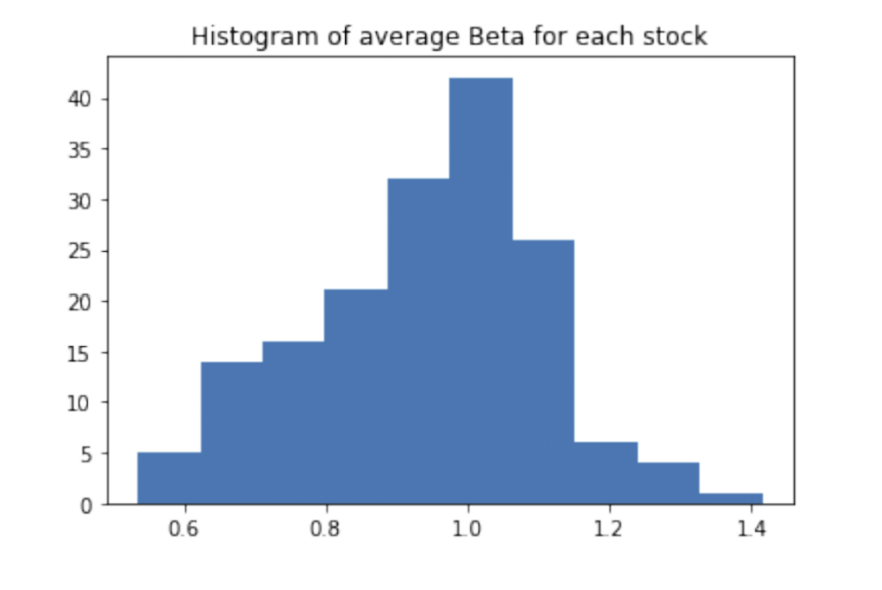 Histogram of average Beta for each stock

40
35
30
25
20
15
10
5
0

0.6
0.8
1.0
1.2
1.4